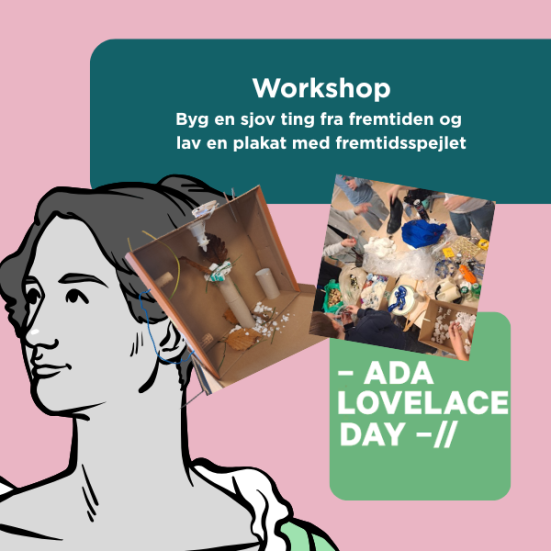 Workshop
Byg en sjov ting fra fremtiden og lav en plakat med fremtidsspejlet

– ADA LOVELACE DAY –//